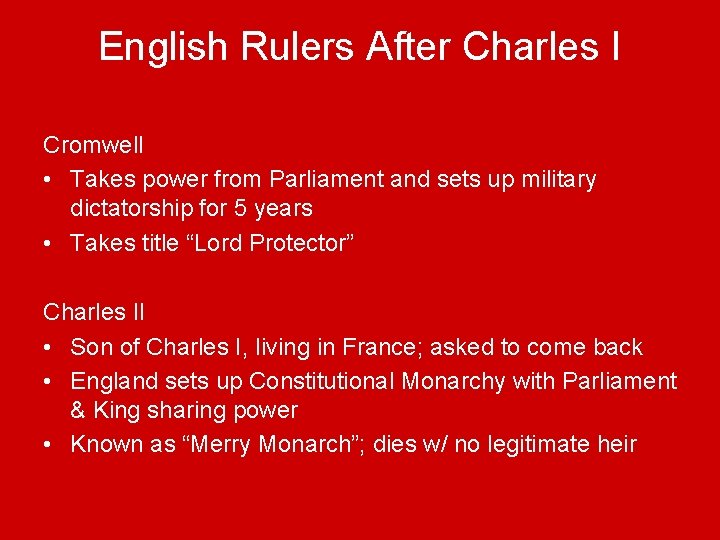 English Rulers After Charles I

Cromwell
• Takes power from Parliament and sets up military dictatorship for 5 years
• Takes title “Lord Protector”

Charles II
• Son of Charles I, living in France; asked to come back
• England sets up Constitutional Monarchy with Parliament & King sharing power
• Known as “Merry Monarch”; dies w/ no legitimate heir